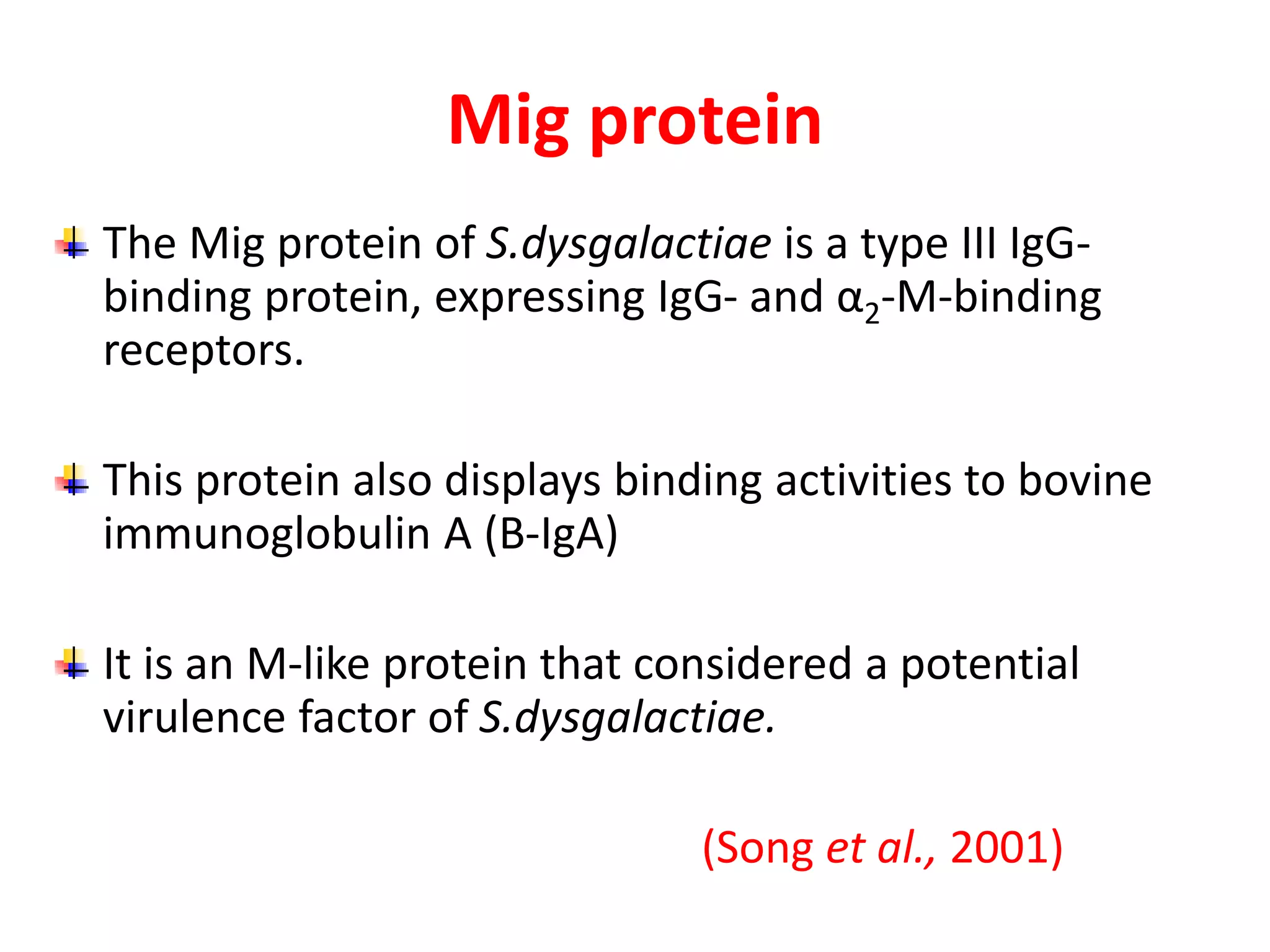 Mig protein

The Mig protein of S.dysgalactiae is a type III IgG-binding protein, expressing IgG- and $\alpha_2$-M-binding receptors.

This protein also displays binding activities to bovine immunoglobulin A (B-IgA)

It is an M-like protein that considered a potential virulence factor of S.dysgalactiae.

(Song et al., 2001)